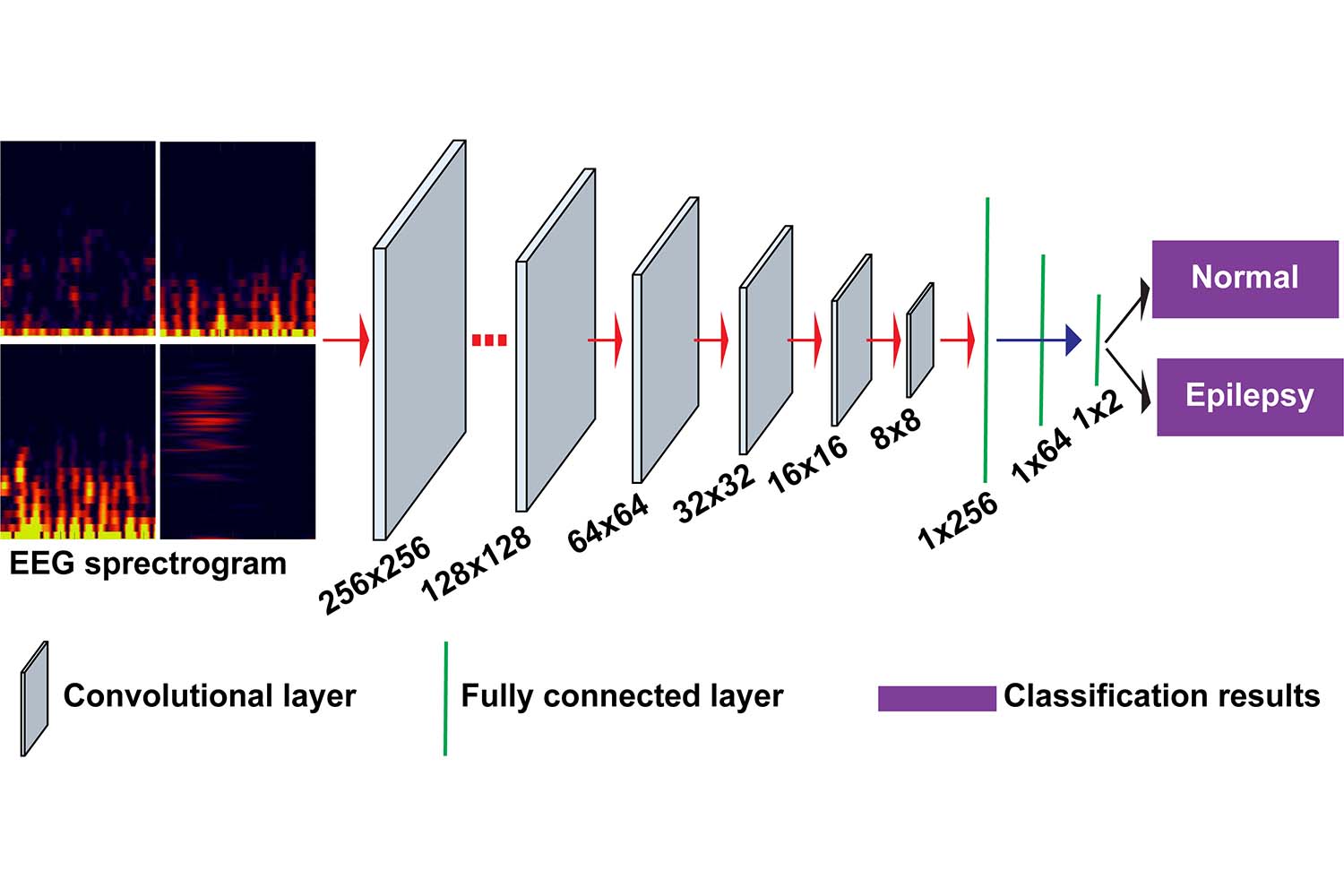 EEG sprectrogram

256x256
128x128
64x64
32x32
16x16
8x8
1x256
1x64
1x2

Normal
Epilepsy

Convolutional layer
Fully connected layer
Classification results